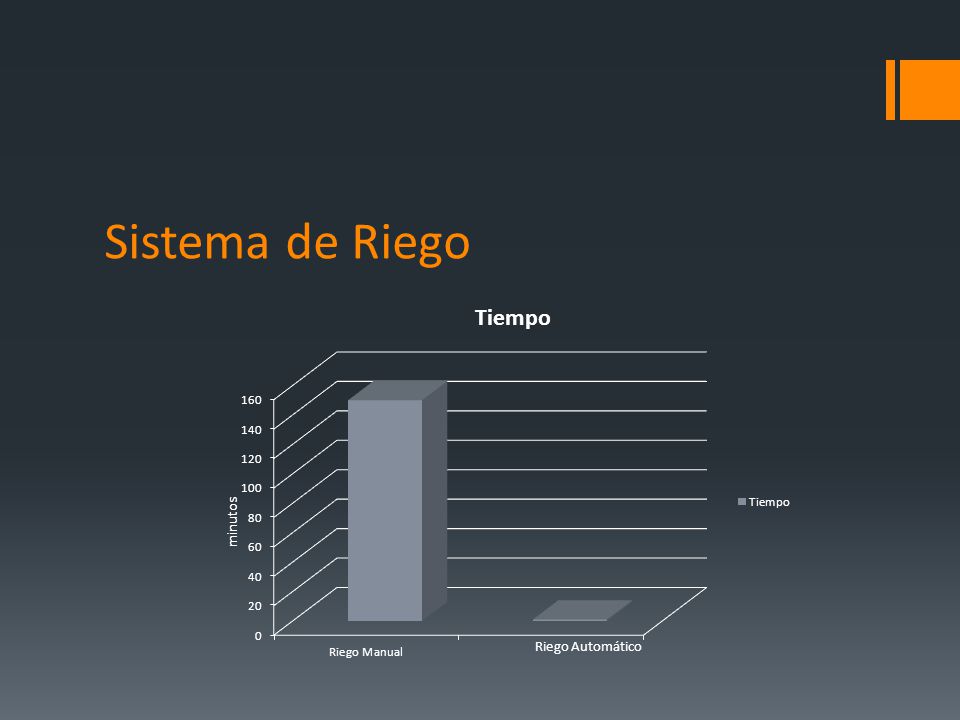 Sistema de Riego

Tiempo

160
140
120
100
80
60
40
20
0

minutos

Riego Manual
Riego Automático

Tiempo